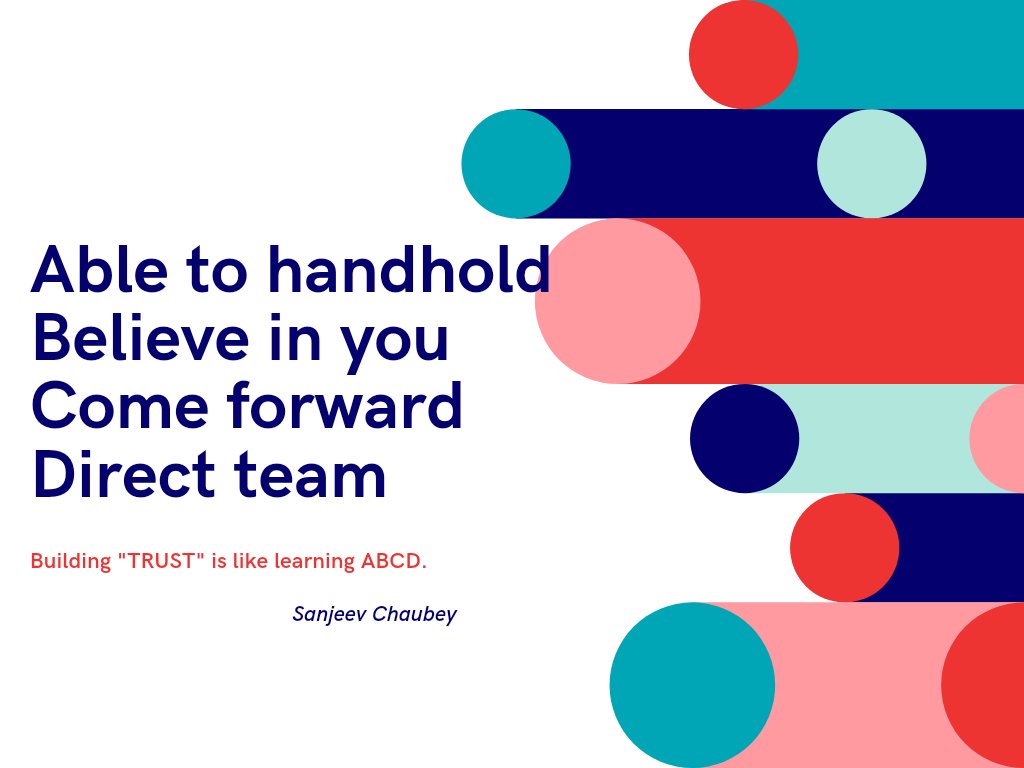 Able to handhold
Believe in you
Come forward
Direct team

Building "TRUST" is like learning ABCD.

Sanjeev Chaubey